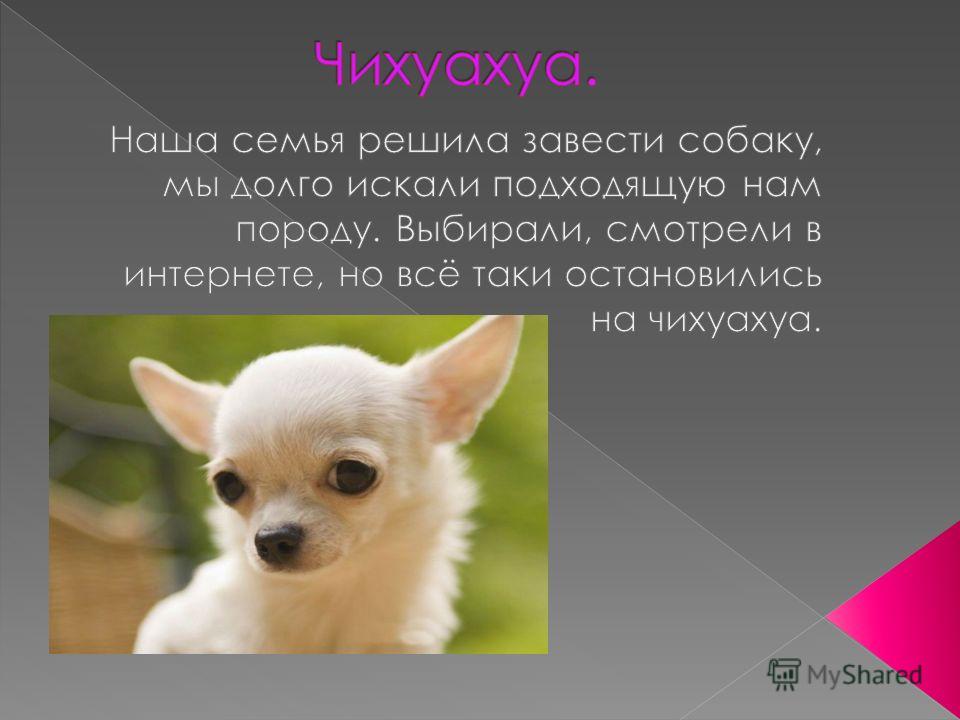 Чихуахуа.

Наша семья решила завести собаку, мы долго искали подходящую нам породу. Выбирали, смотрели в интернете, но всё таки остановились на чихуахуа.

MyShared